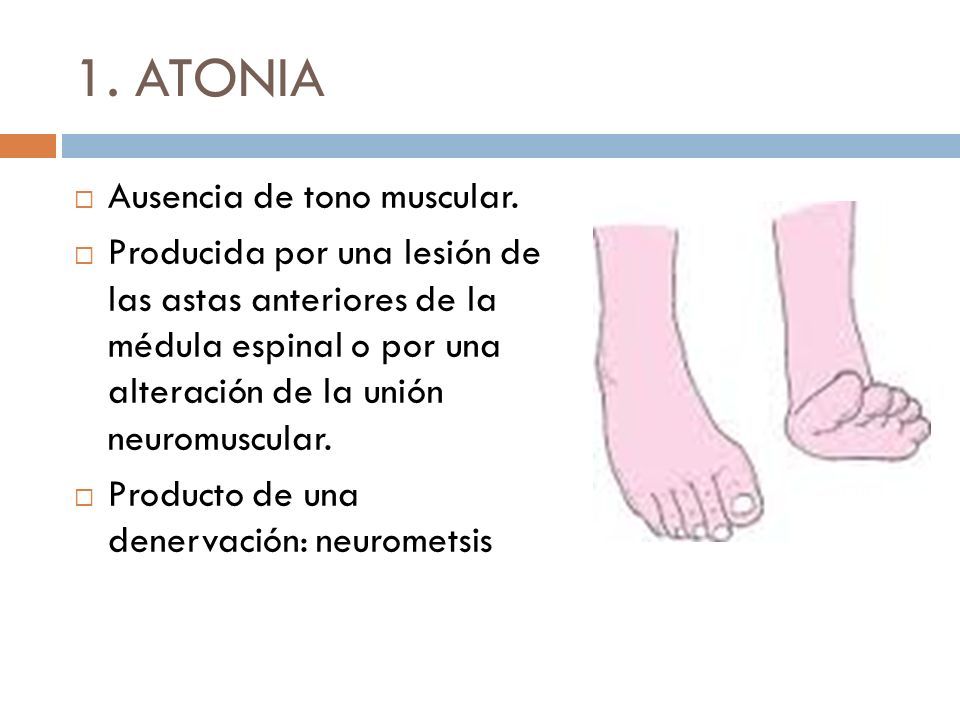 1. ATONIA

□ Ausencia de tono muscular.

□ Producida por una lesión de las astas anteriores de la médula espinal o por una alteración de la unión neuromuscular.

□ Producto de una denervación: neurometsis